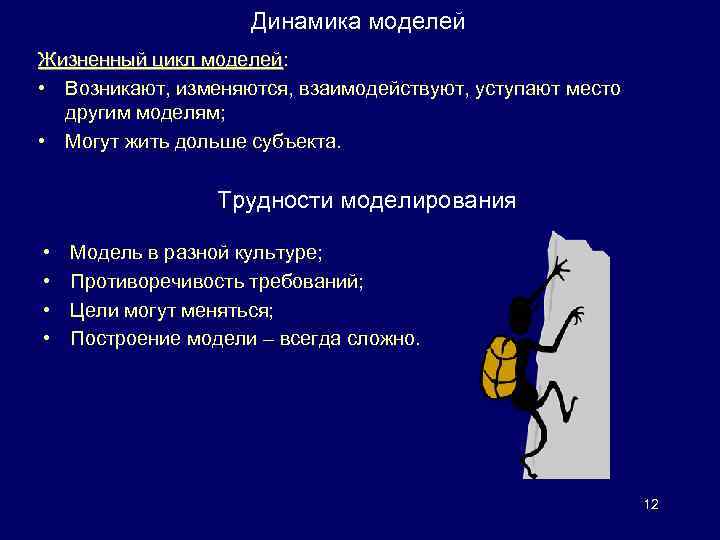 Динамика моделей

Жизненный цикл моделей:

• Возникают, изменяются, взаимодействуют, уступают место другим моделям;
• Могут жить дольше субъекта.

Трудности моделирования

• Модель в разной культуре;
• Противоречивость требований;
• Цели могут меняться;
• Построение модели – всегда сложно.

12